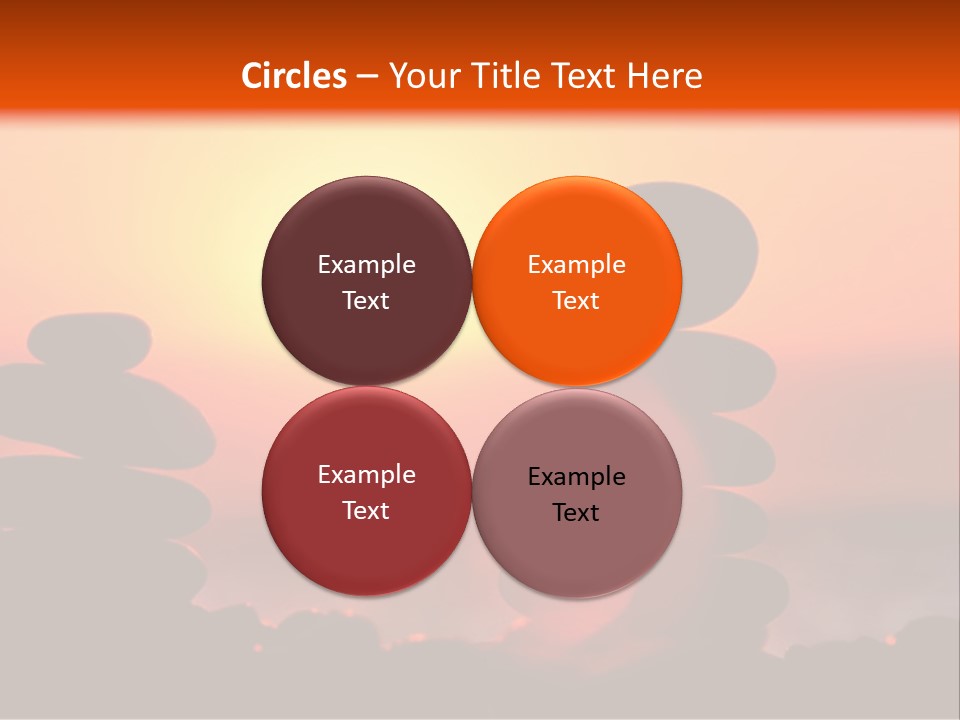 Circles – Your Title Text Here

Example Text

Example Text

Example Text

Example Text